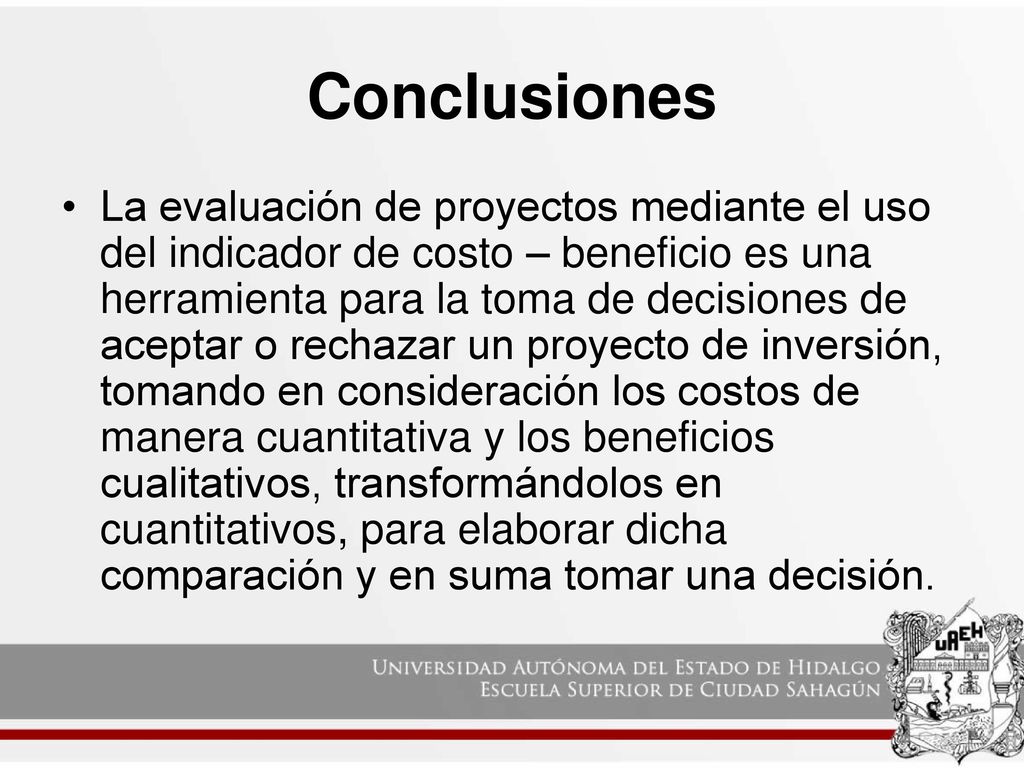 Conclusiones

• La evaluación de proyectos mediante el uso del indicador de costo – beneficio es una herramienta para la toma de decisiones de aceptar o rechazar un proyecto de inversión, tomando en consideración los costos de manera cuantitativa y los beneficios cualitativos, transformándolos en cuantitativos, para elaborar dicha comparación y en suma tomar una decisión.

UNIVERSIDAD AUTÓNOMA DEL ESTADO DE HIDALGO
ESCUELA SUPERIOR DE CIUDAD SAHAGÚN

UAEH